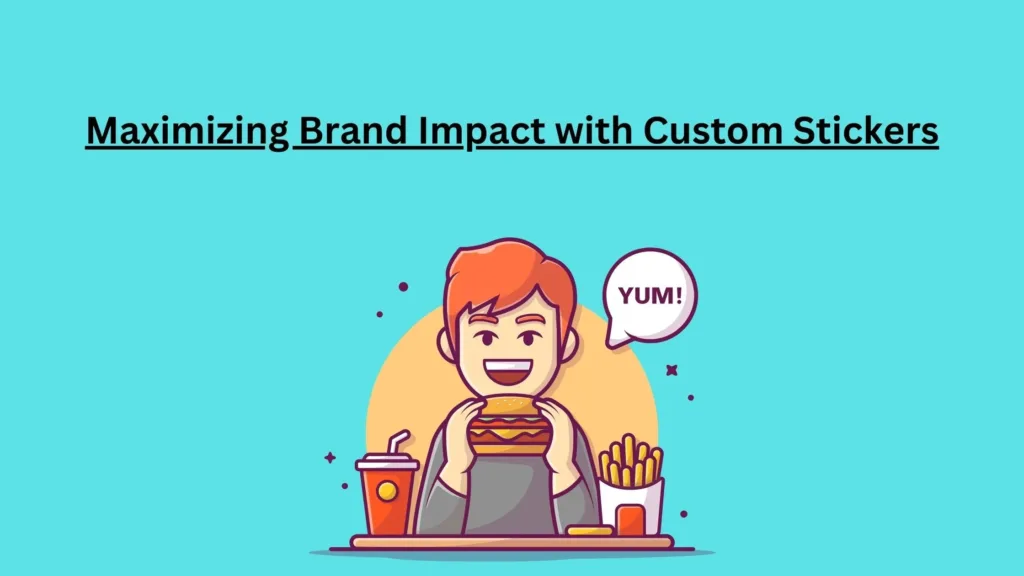 Maximizing Brand Impact with Custom Stickers

YUM!